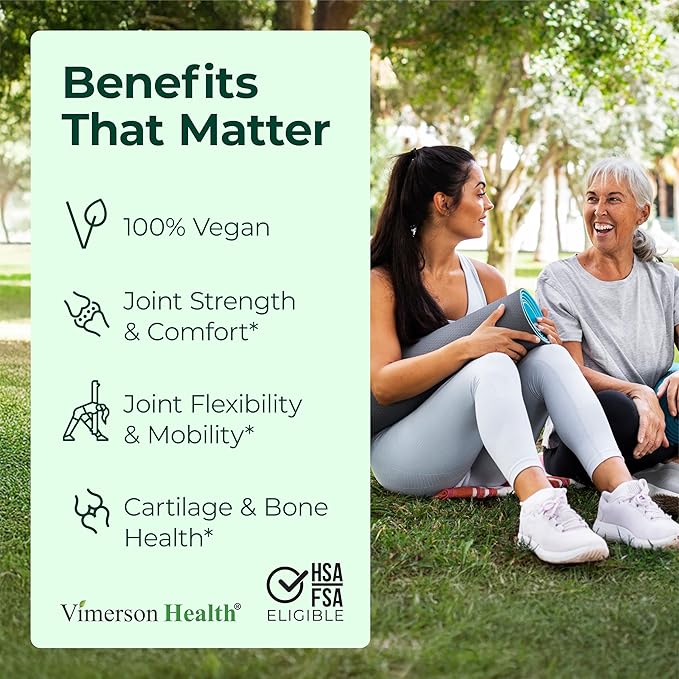 Benefits That Matter

100% Vegan

Joint Strength & Comfort*

Joint Flexibility & Mobility*

Cartilage & Bone Health*

Vimerson Health®

HSA
FSA
ELIGIBLE